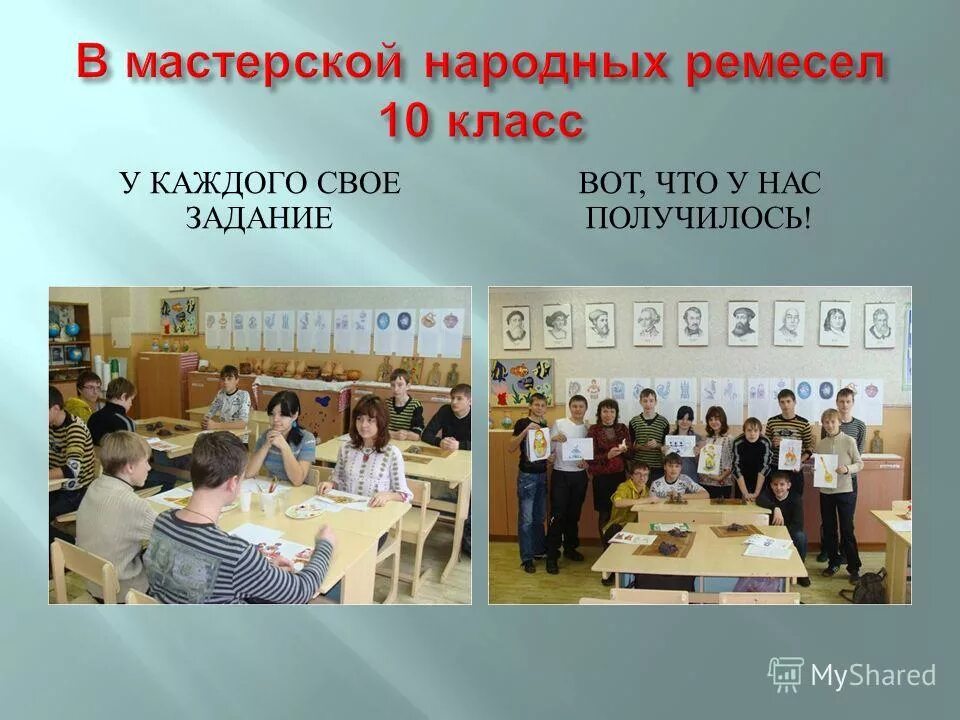 В мастерской народных ремесел
10 класс

У КАЖДОГО СВОЕ ЗАДАНИЕ

ВОТ, ЧТО У НАС ПОЛУЧИЛОСЬ!

MyShared